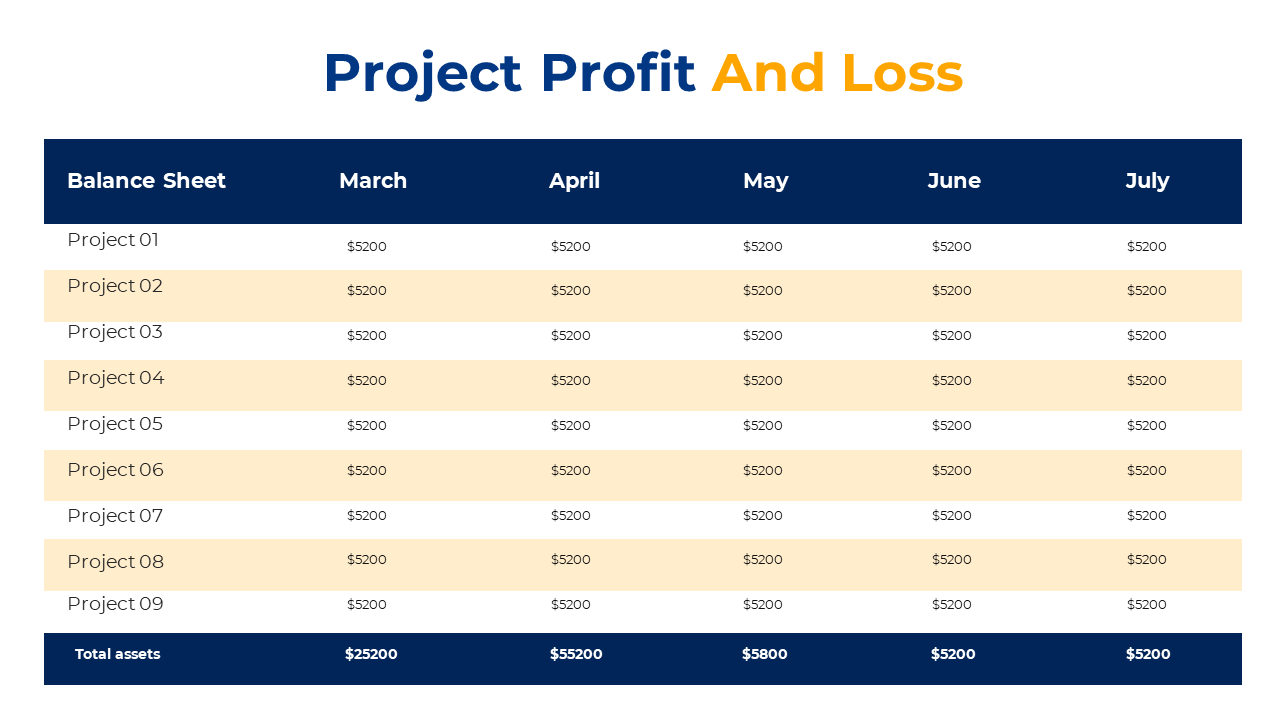 Project Profit And Loss

| Balance Sheet | March | April | May | June | July |
|---|---|---|---|---|---|
| Project 01 | \$5200 | \$5200 | \$5200 | \$5200 | \$5200 |
| Project 02 | \$5200 | \$5200 | \$5200 | \$5200 | \$5200 |
| Project 03 | \$5200 | \$5200 | \$5200 | \$5200 | \$5200 |
| Project 04 | \$5200 | \$5200 | \$5200 | \$5200 | \$5200 |
| Project 05 | \$5200 | \$5200 | \$5200 | \$5200 | \$5200 |
| Project 06 | \$5200 | \$5200 | \$5200 | \$5200 | \$5200 |
| Project 07 | \$5200 | \$5200 | \$5200 | \$5200 | \$5200 |
| Project 08 | \$5200 | \$5200 | \$5200 | \$5200 | \$5200 |
| Project 09 | \$5200 | \$5200 | \$5200 | \$5200 | \$5200 |
| Total assets | \$25200 | \$55200 | \$5800 | \$5200 | \$5200 |